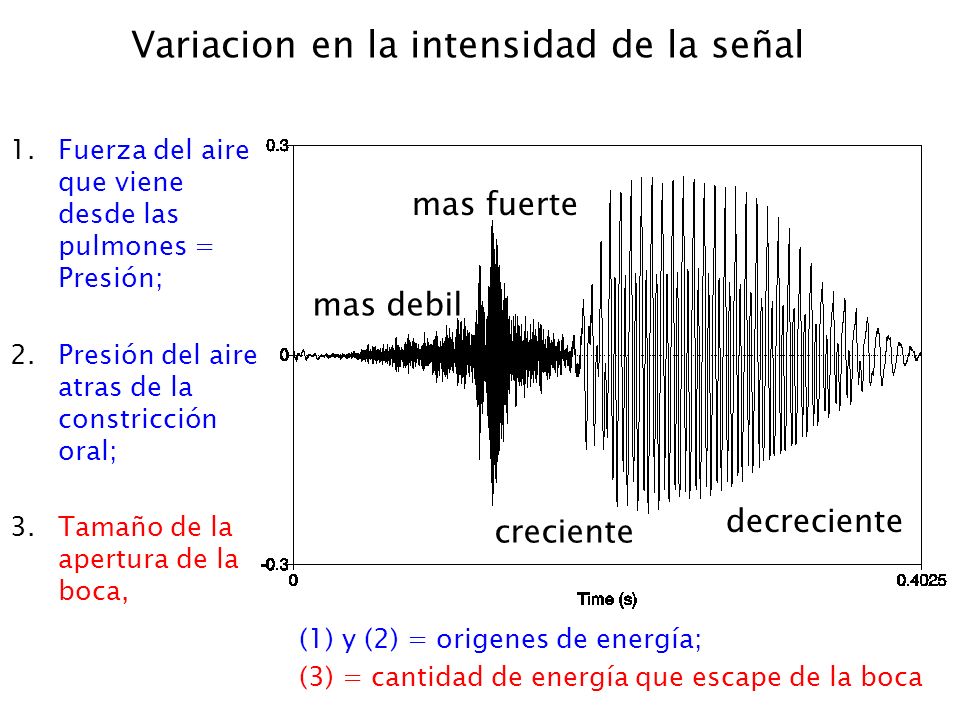 Variacion en la intensidad de la señal

1. Fuerza del aire que viene desde las pulmones = Presión;

2. Presión del aire atras de la constricción oral;

3. Tamaño de la apertura de la boca,

0.3

0

-0.3

mas fuerte

mas debil

creciente

decreciente

0

0.4025

Time (s)

(1) y (2) = origenes de energía;

(3) = cantidad de energía que escape de la boca